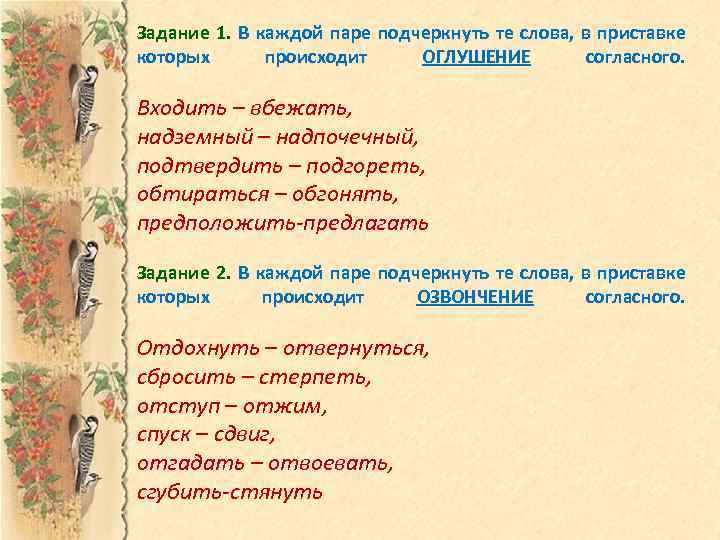 Задание 1. В каждой паре подчеркнуть те слова, в приставке которых происходит ОГЛУШЕНИЕ согласного.

Входить – вбежать,
надземный – надпочечный,
подтвердить – подгореть,
обтираться – обгонять,
предположить-предлагать

Задание 2. В каждой паре подчеркнуть те слова, в приставке которых происходит ОЗВОНЧЕНИЕ согласного.

Отдохнуть – отвернуться,
сбросить – стерпеть,
отступ – отжим,
спуск – сдвиг,
отгадать – отвоевать,
сгубить-стянуть